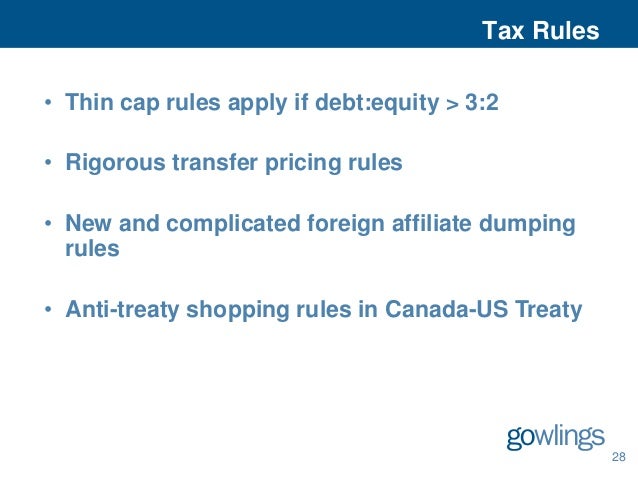 Tax Rules

• Thin cap rules apply if debt:equity > 3:2

• Rigorous transfer pricing rules

• New and complicated foreign affiliate dumping rules

• Anti-treaty shopping rules in Canada-US Treaty

gowlings

28